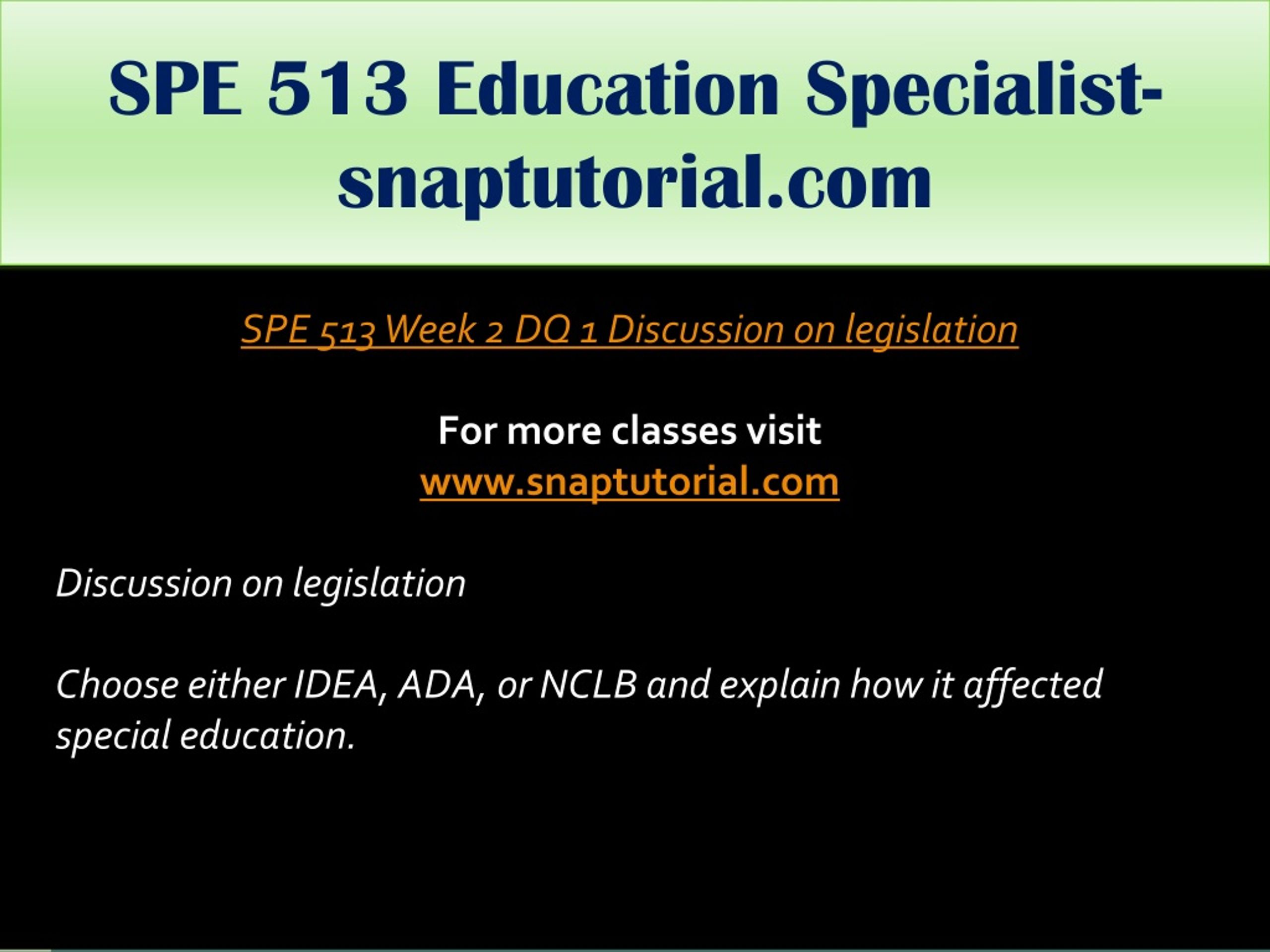 SPE 513 Education Specialist-snaptutorial.com

SPE 513 Week 2 DQ 1 Discussion on legislation

For more classes visit
www.snaptutorial.com

Discussion on legislation

Choose either IDEA, ADA, or NCLB and explain how it affected special education.